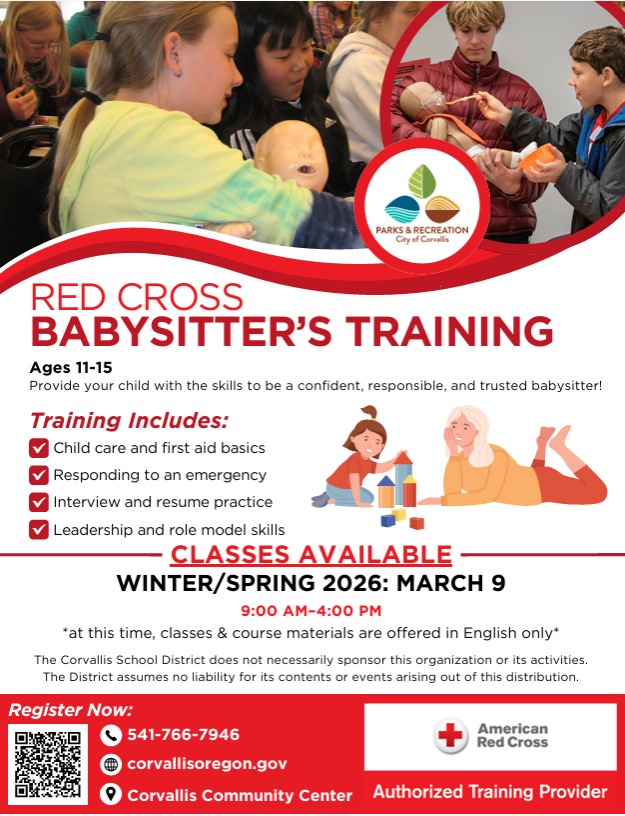 PARKS & RECREATION
City of Corvallis

RED CROSS
BABYSITTER'S TRAINING

Ages 11-15
Provide your child with the skills to be a confident, responsible, and trusted babysitter!

Training Includes:
Child care and first aid basics
Responding to an emergency
Interview and resume practice
Leadership and role model skills

CLASSES AVAILABLE
WINTER/SPRING 2026: MARCH 9
9:00 AM–4:00 PM
*at this time, classes & course materials are offered in English only*

The Corvallis School District does not necessarily sponsor this organization or its activities. The District assumes no liability for its contents or events arising out of this distribution.

Register Now:
541-766-7946
corvallisoregon.gov
Corvallis Community Center

American Red Cross
Authorized Training Provider